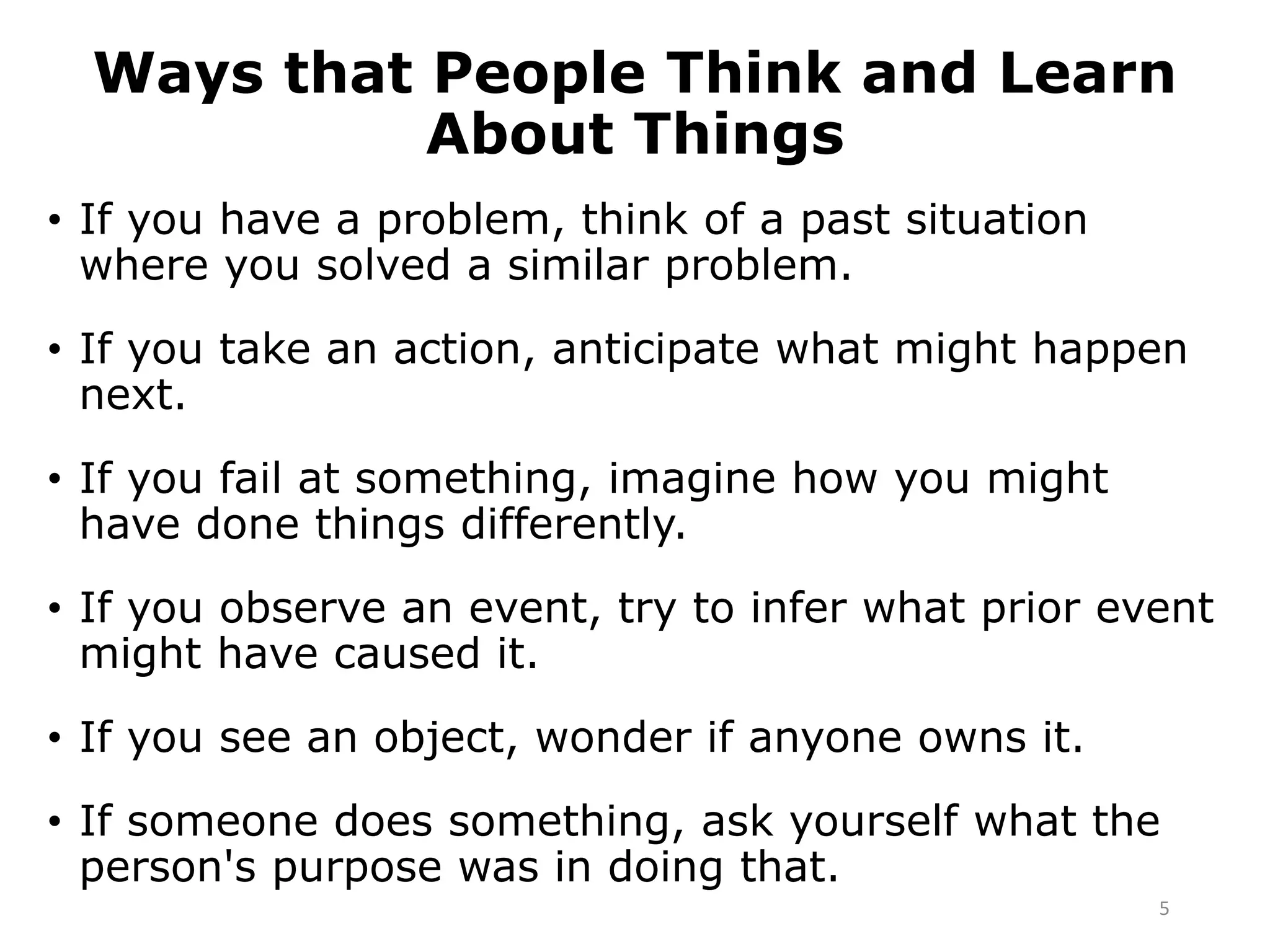 Ways that People Think and Learn About Things

• If you have a problem, think of a past situation where you solved a similar problem.

• If you take an action, anticipate what might happen next.

• If you fail at something, imagine how you might have done things differently.

• If you observe an event, try to infer what prior event might have caused it.

• If you see an object, wonder if anyone owns it.

• If someone does something, ask yourself what the person's purpose was in doing that.

5